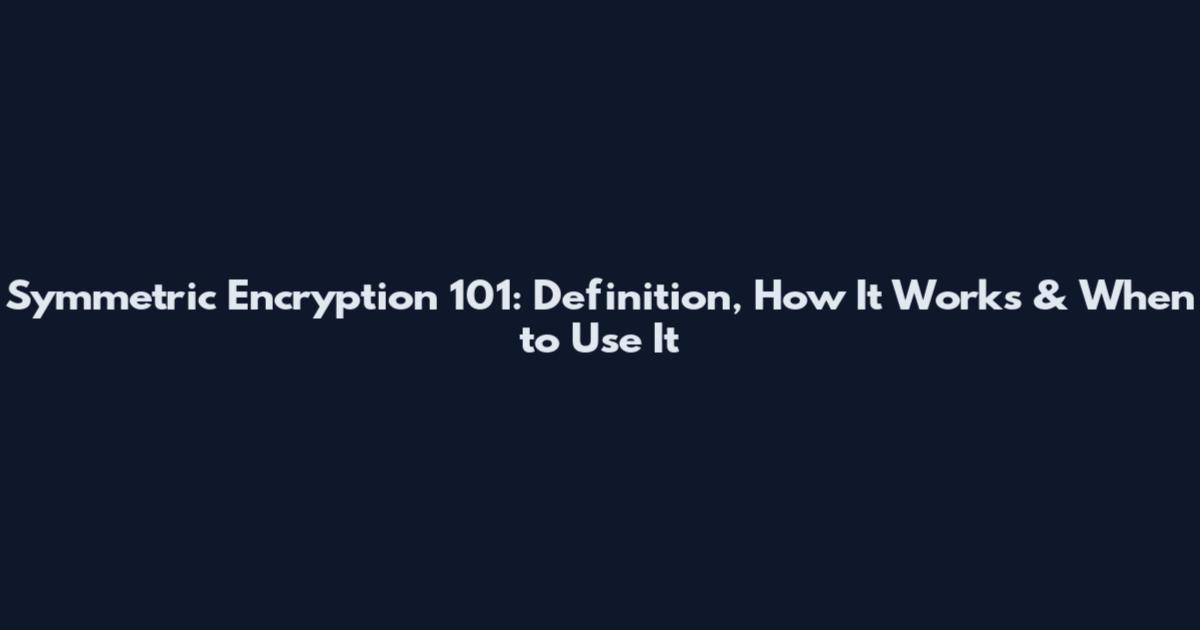 Symmetric Encryption 101: Definition, How It Works & When to Use It